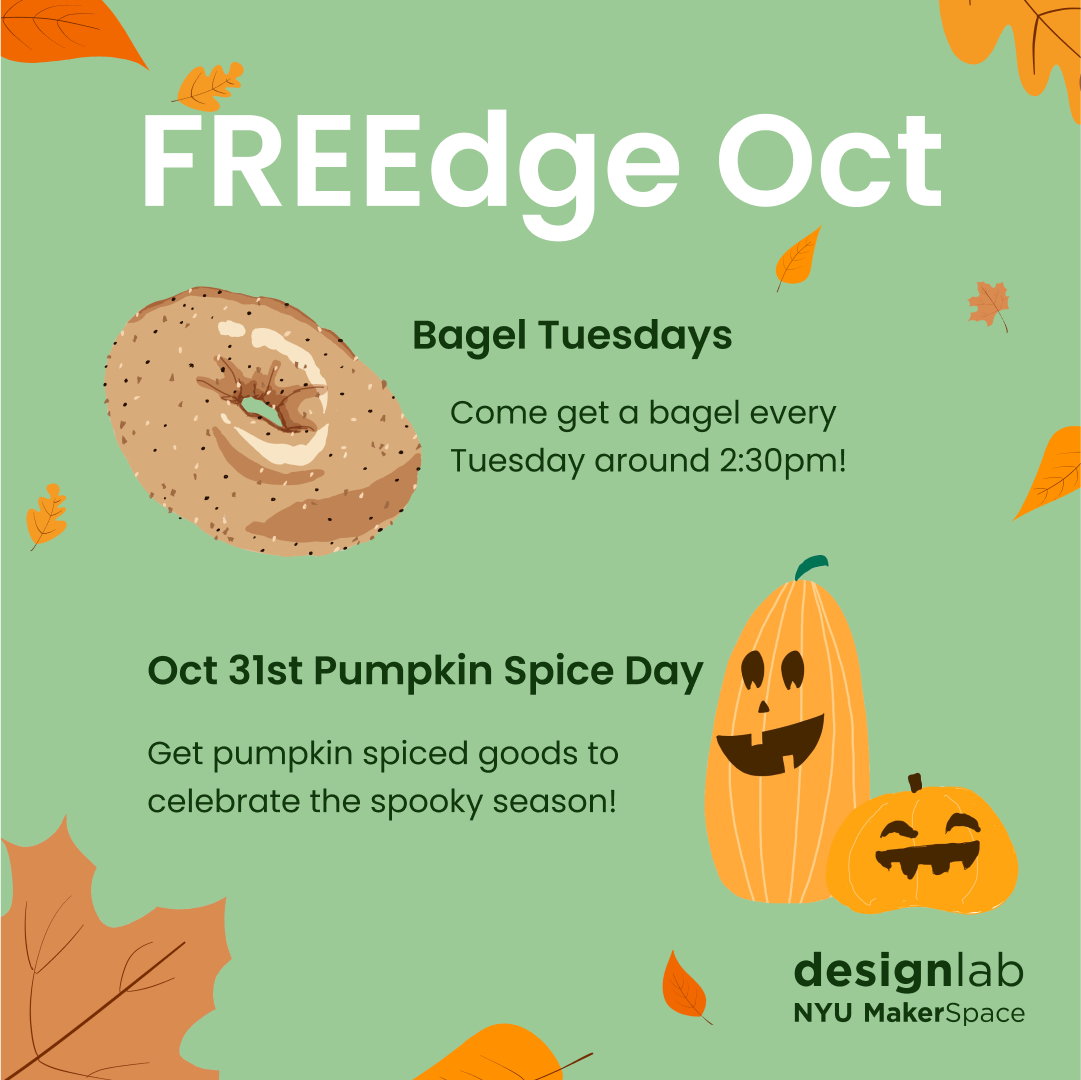 FREEdge Oct

Bagel Tuesdays

Come get a bagel every Tuesday around 2:30pm!

Oct 31st Pumpkin Spice Day

Get pumpkin spiced goods to celebrate the spooky season!

designlab
NYU MakerSpace